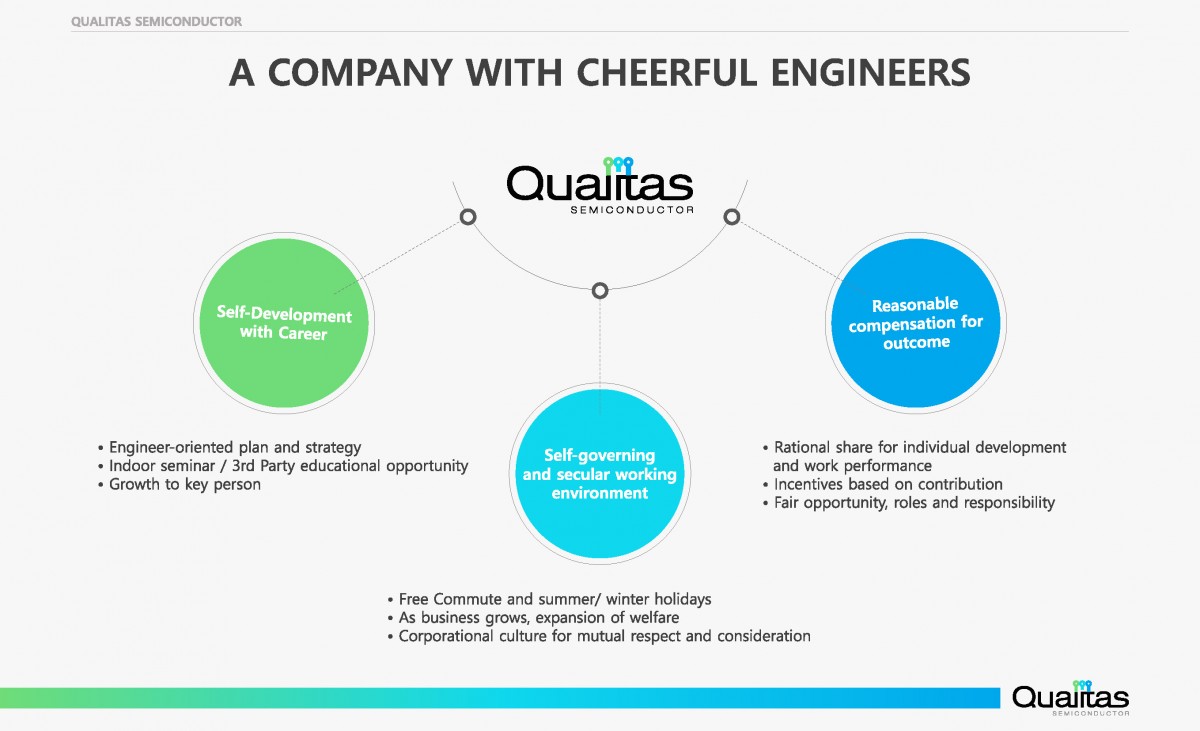 QUALITAS SEMICONDUCTOR

A COMPANY WITH CHEERFUL ENGINEERS

Qualitas
SEMICONDUCTOR

Self-Development with Career

• Engineer-oriented plan and strategy
• Indoor seminar / 3rd Party educational opportunity
• Growth to key person

Self-governing and secular working environment

• Free Commute and summer/ winter holidays
• As business grows, expansion of welfare
• Corporational culture for mutual respect and consideration

Reasonable compensation for outcome

• Rational share for individual development and work performance
• Incentives based on contribution
• Fair opportunity, roles and responsibility

Qualitas
SEMICONDUCTOR